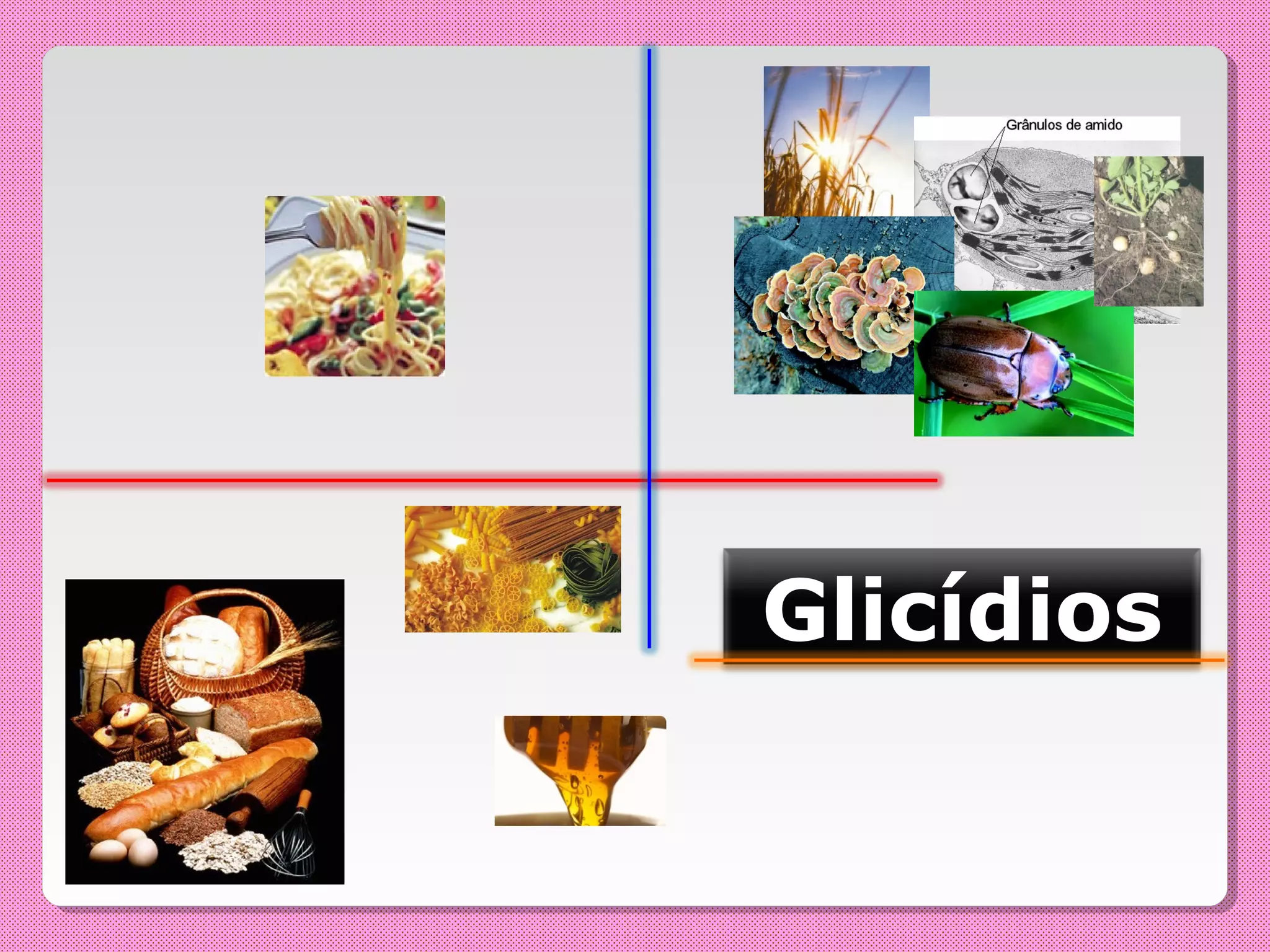 Grânulos de amido

Glicídios